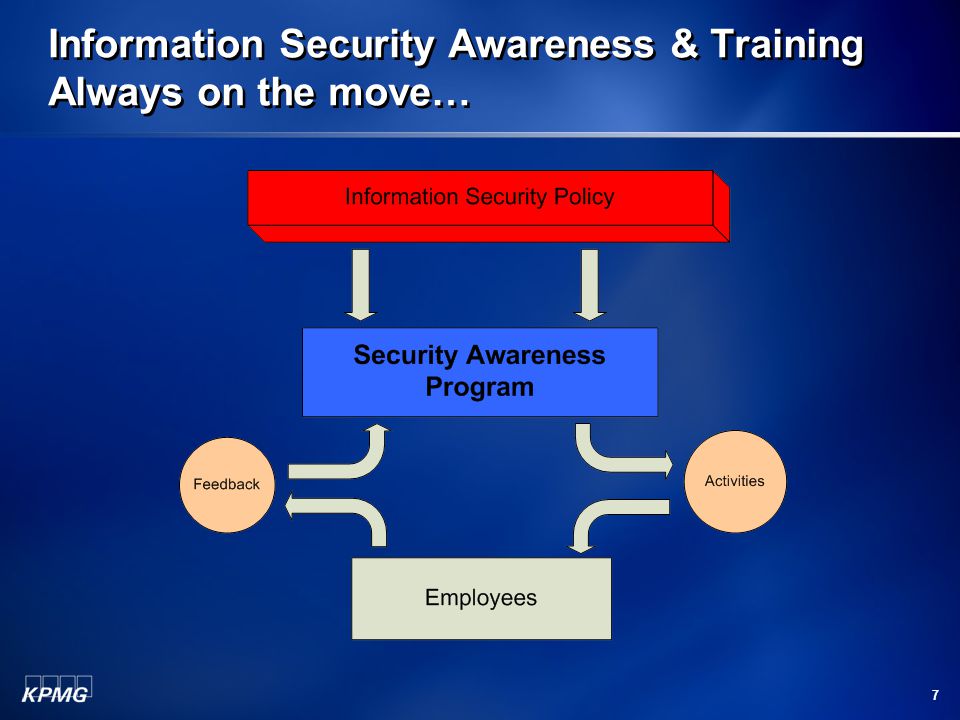 Information Security Awareness & Training
Always on the move…

Information Security Policy

Security Awareness Program

Feedback

Activities

Employees

KPMG

7